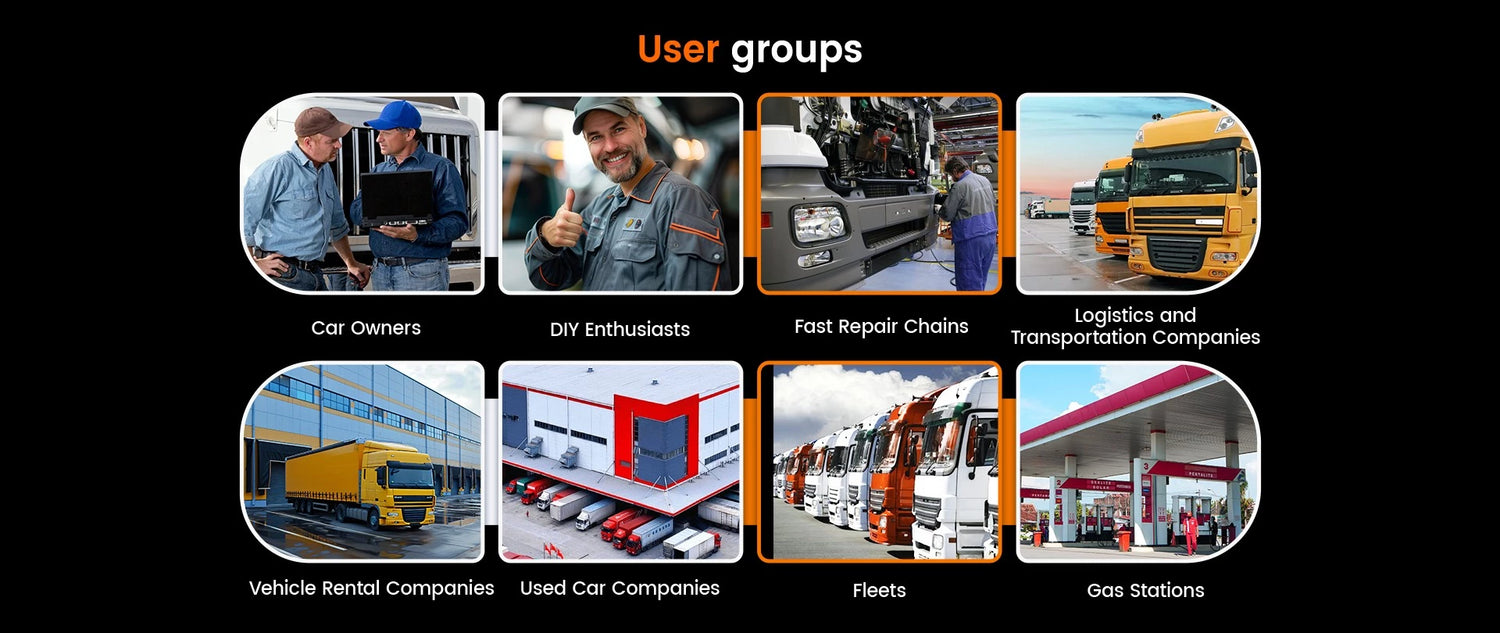 User groups

Car Owners

DIY Enthusiasts

Fast Repair Chains

Logistics and Transportation Companies

Vehicle Rental Companies

Used Car Companies

Fleets

Gas Stations